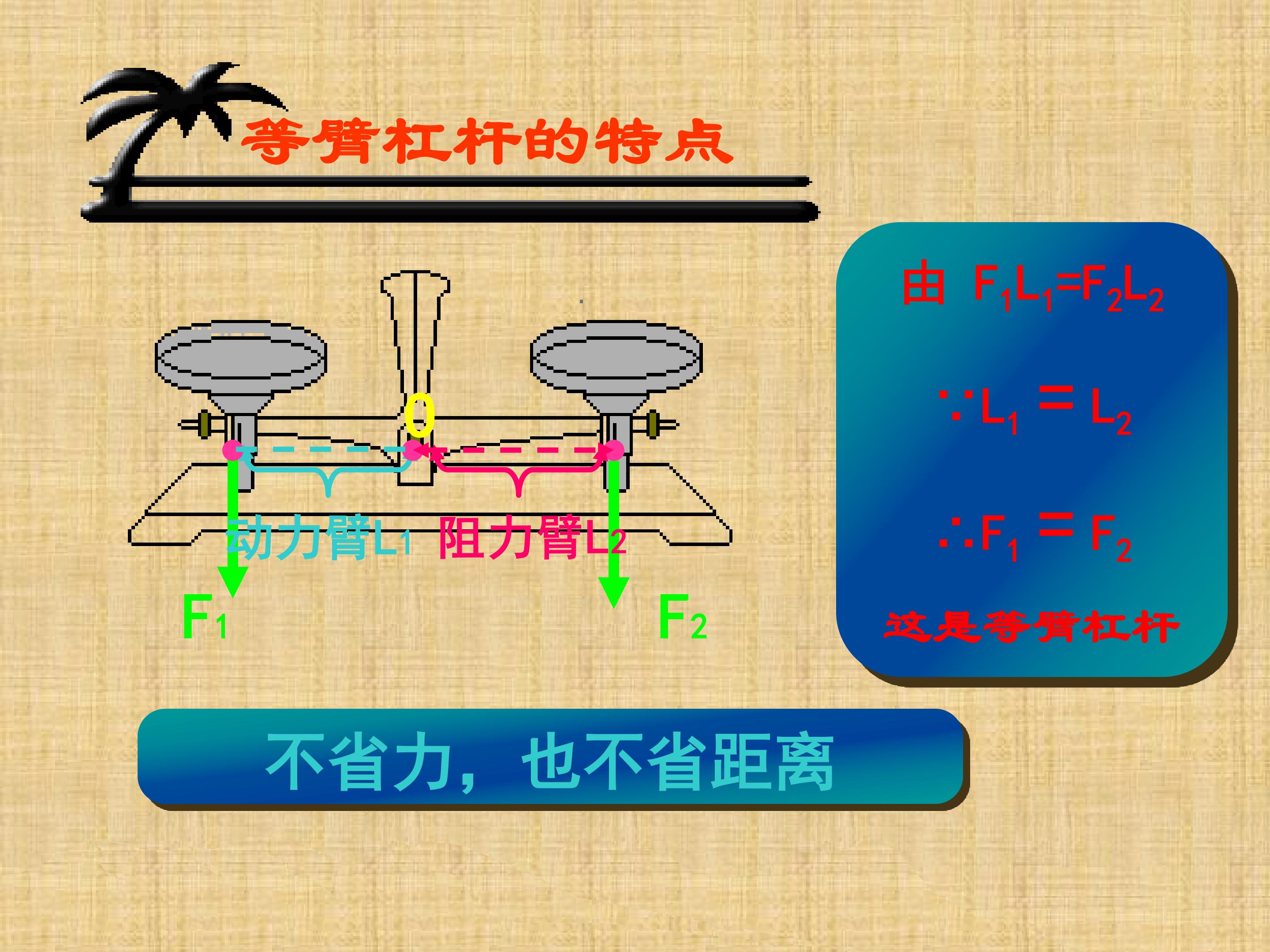 等臂杠杆的特点

O

动力臂$L_1$ 阻力臂$L_2$

$F_1$

$F_2$

由 $F_1L_1=F_2L_2$

$\because L_1 = L_2$

$\therefore F_1 = F_2$

这是等臂杠杆

不省力，也不省距离